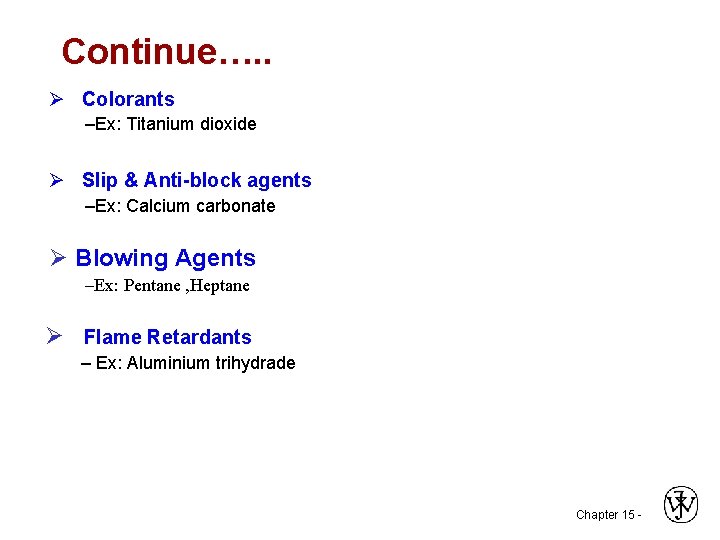 Continue…..

➢ Colorants
–Ex: Titanium dioxide

➢ Slip & Anti-block agents
–Ex: Calcium carbonate

➢ Blowing Agents
–Ex: Pentane ,Heptane

➢ Flame Retardants
– Ex: Aluminium trihydrade

Chapter 15 -